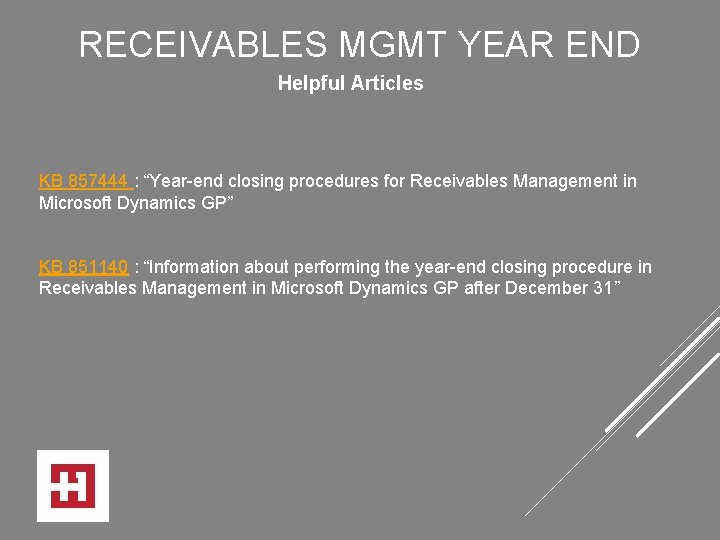 RECEIVABLES MGMT YEAR END

Helpful Articles

KB 857444 : “Year-end closing procedures for Receivables Management in Microsoft Dynamics GP”

KB 851140 : “Information about performing the year-end closing procedure in Receivables Management in Microsoft Dynamics GP after December 31”